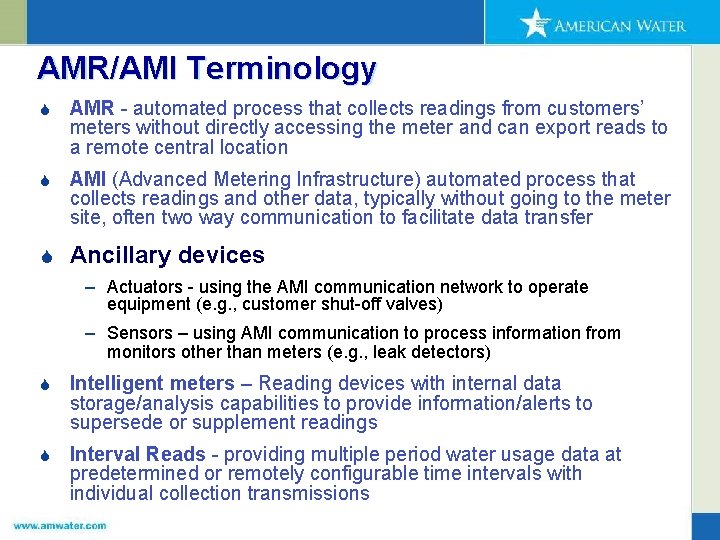 AMERICAN WATER

AMR/AMI Terminology

AMR - automated process that collects readings from customers' meters without directly accessing the meter and can export reads to a remote central location

AMI (Advanced Metering Infrastructure) automated process that collects readings and other data, typically without going to the meter site, often two way communication to facilitate data transfer

Ancillary devices

– Actuators - using the AMI communication network to operate equipment (e.g., customer shut-off valves)

– Sensors – using AMI communication to process information from monitors other than meters (e.g., leak detectors)

Intelligent meters – Reading devices with internal data storage/analysis capabilities to provide information/alerts to supersede or supplement readings

Interval Reads - providing multiple period water usage data at predetermined or remotely configurable time intervals with individual collection transmissions

www.amwater.com